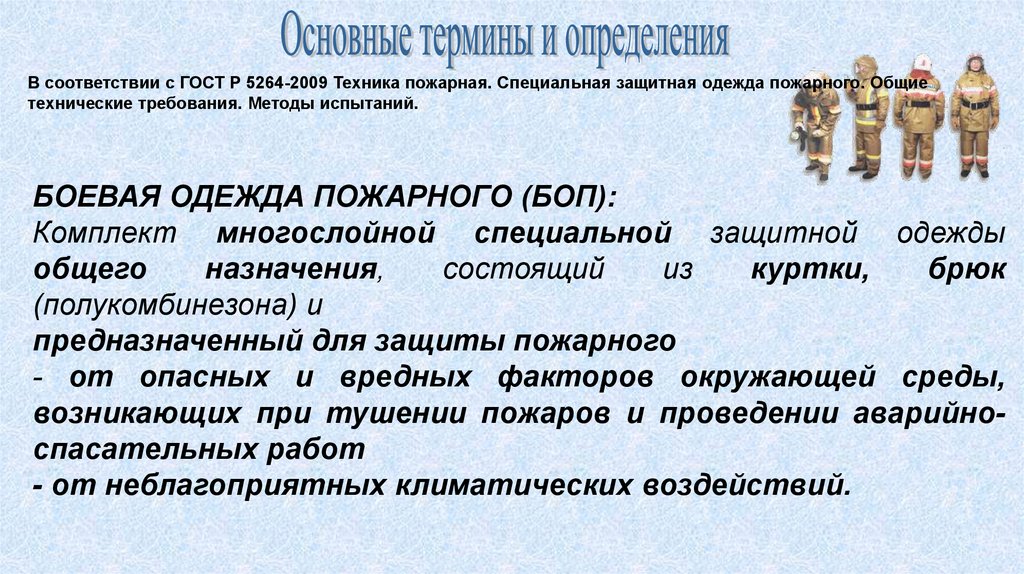 Основные термины и определения

В соответствии с ГОСТ Р 5264-2009 Техника пожарная. Специальная защитная одежда пожарного. Общие технические требования. Методы испытаний.

БОЕВАЯ ОДЕЖДА ПОЖАРНОГО (БОП):
Комплект многослойной специальной защитной одежды общего назначения, состоящий из куртки, брюк (полукомбинезона) и
предназначенный для защиты пожарного
- от опасных и вредных факторов окружающей среды, возникающих при тушении пожаров и проведении аварийно-спасательных работ
- от неблагоприятных климатических воздействий.